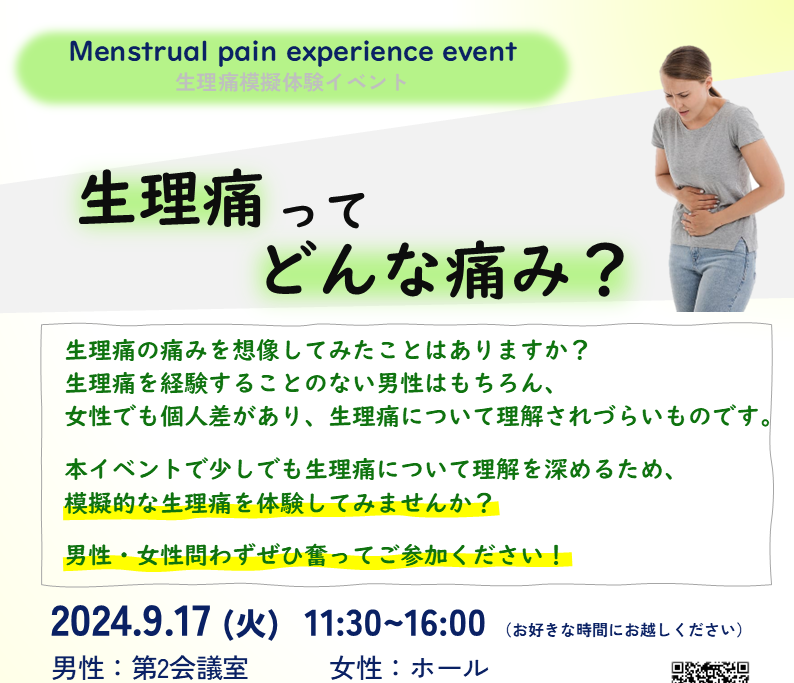 Menstrual pain experience event
生理痛模擬体験イベント

生理痛って
どんな痛み？

生理痛の痛みを想像してみたことはありますか？
生理痛を経験することのない男性はもちろん、
女性でも個人差があり、生理痛について理解されづらいものです。

本イベントで少しでも生理痛について理解を深めるため、
模擬的な生理痛を体験してみませんか？

男性・女性問わずぜひ奮ってご参加ください！

2024.9.17 (火) 11:30~16:00 （お好きな時間にお越しください）
男性：第2会議室 女性：ホール